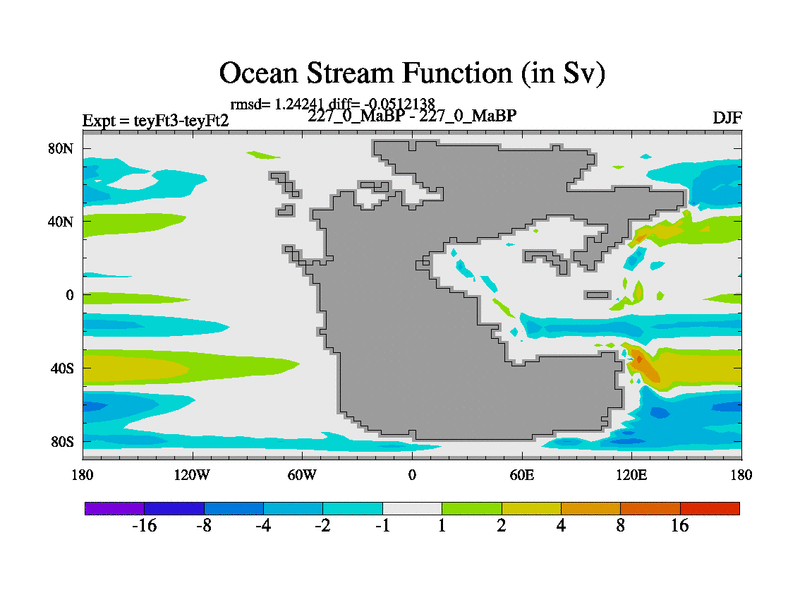 Ocean Stream Function (in Sv)

rmsd= 1.24241 diff= -0.0512138

Expt = teyFt3-teyFt2

227_0_MaBP - 227_0_MaBP

DJF

80N
40N
0
40S
80S

180
120W
60W
0
60E
120E
180

-16
-8
-4
-2
-1
1
2
4
8
16